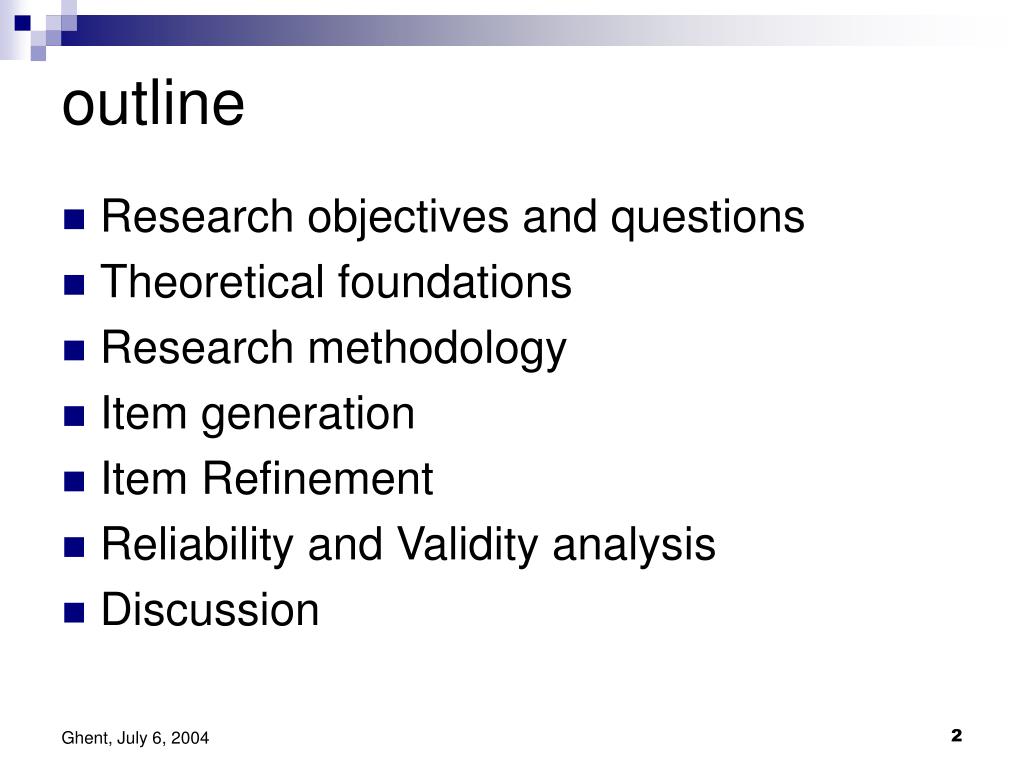 outline

- Research objectives and questions
- Theoretical foundations
- Research methodology
- Item generation
- Item Refinement
- Reliability and Validity analysis
- Discussion

Ghent, July 6, 2004

2